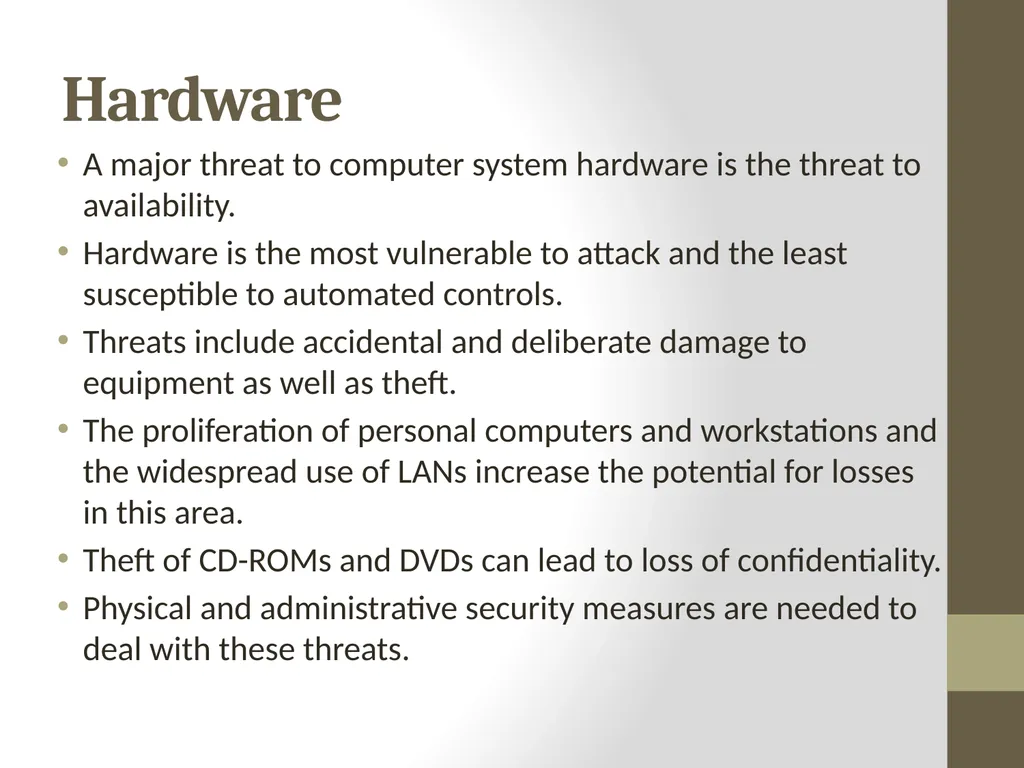 Hardware

• A major threat to computer system hardware is the threat to availability.
• Hardware is the most vulnerable to attack and the least susceptible to automated controls.
• Threats include accidental and deliberate damage to equipment as well as theft.
• The proliferation of personal computers and workstations and the widespread use of LANs increase the potential for losses in this area.
• Theft of CD-ROMs and DVDs can lead to loss of confidentiality.
• Physical and administrative security measures are needed to deal with these threats.